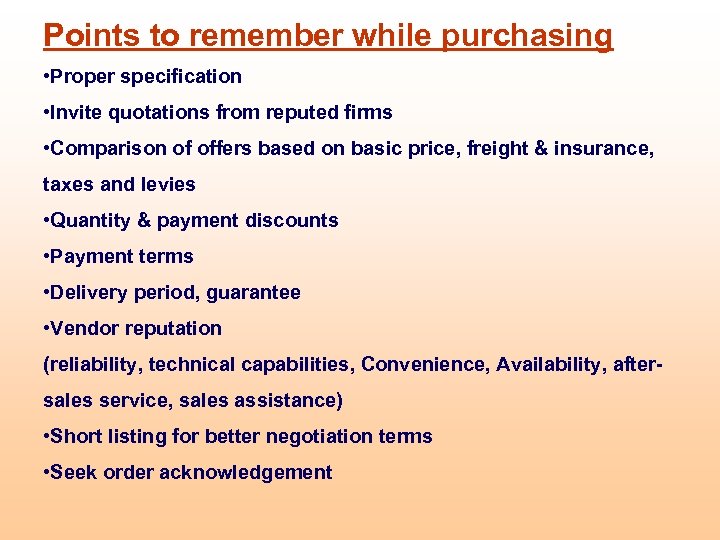 Points to remember while purchasing

•Proper specification

•Invite quotations from reputed firms

•Comparison of offers based on basic price, freight & insurance, taxes and levies

•Quantity & payment discounts

•Payment terms

•Delivery period, guarantee

•Vendor reputation

(reliability, technical capabilities, Convenience, Availability, after-sales service, sales assistance)

•Short listing for better negotiation terms

•Seek order acknowledgement